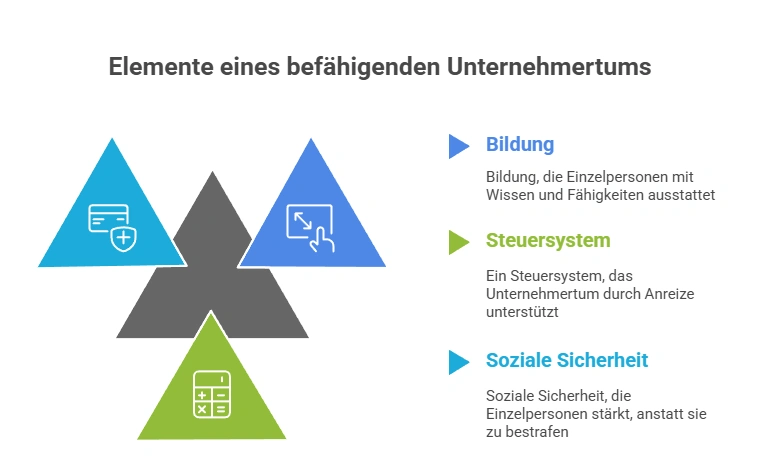 Elemente eines befähigenden Unternehmertums

Bildung

Bildung, die Einzelpersonen mit Wissen und Fähigkeiten ausstattet

Steuersystem

Ein Steuersystem, das Unternehmertum durch Anreize unterstützt

Soziale Sicherheit

Soziale Sicherheit, die Einzelpersonen stärkt, anstatt sie zu bestrafen